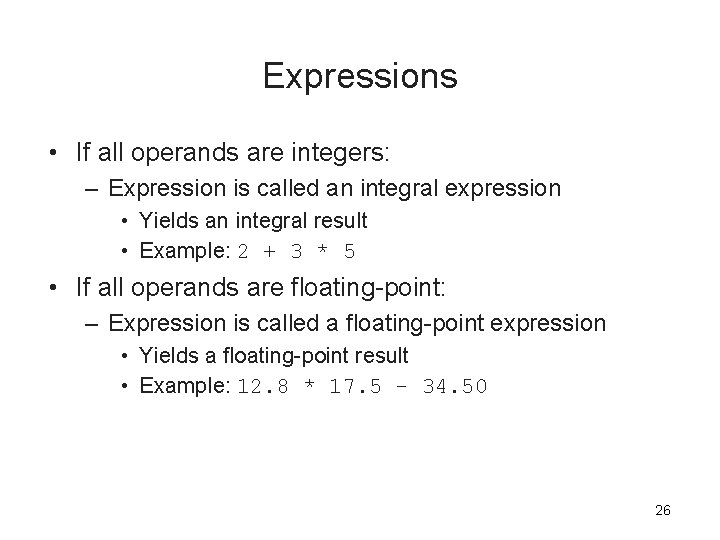 Expressions

• If all operands are integers:
  – Expression is called an integral expression
    • Yields an integral result
    • Example: 2 + 3 * 5
• If all operands are floating-point:
  – Expression is called a floating-point expression
    • Yields a floating-point result
    • Example: 12.8 * 17.5 - 34.50

26